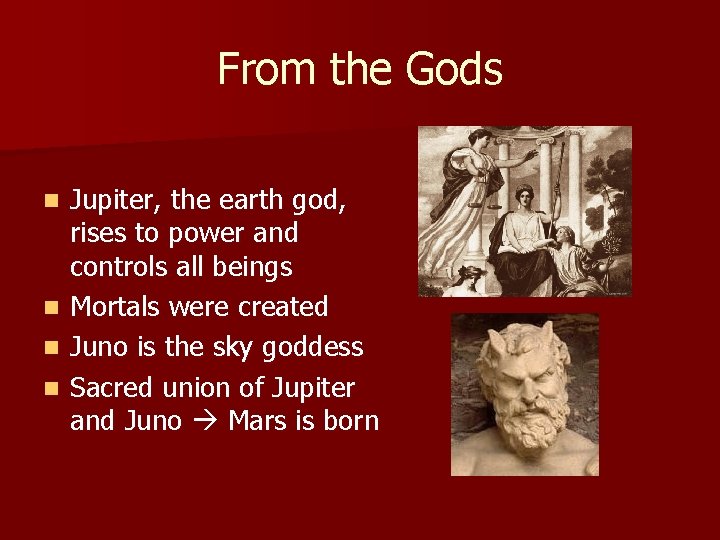 From the Gods

- Jupiter, the earth god, rises to power and controls all beings
- Mortals were created
- Juno is the sky goddess
- Sacred union of Jupiter and Juno → Mars is born